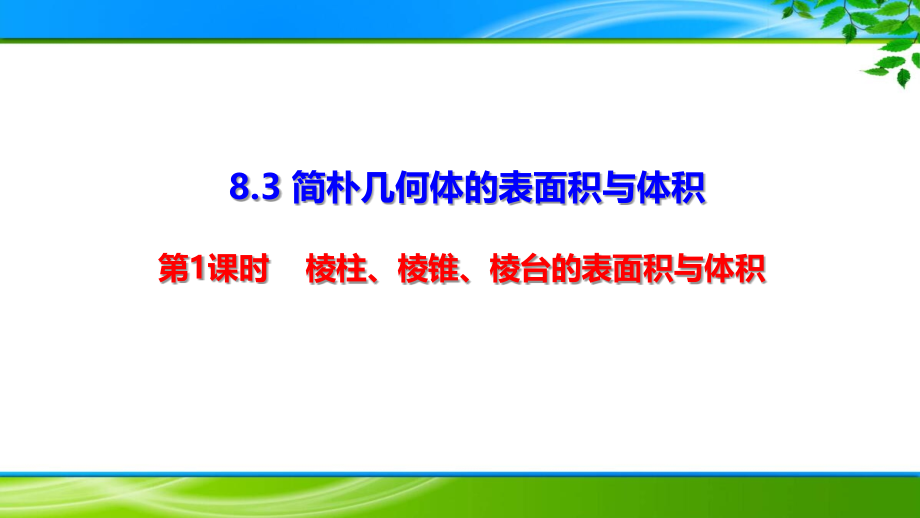 8.3 简朴几何体的表面积与体积

第1课时 棱柱、棱锥、棱台的表面积与体积